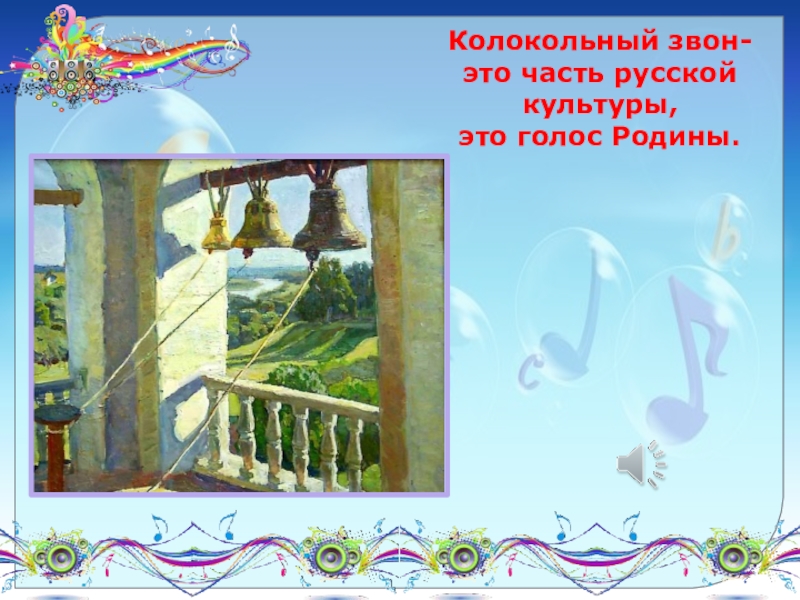 Колокольный звон-
это часть русской
культуры,
это голос Родины.